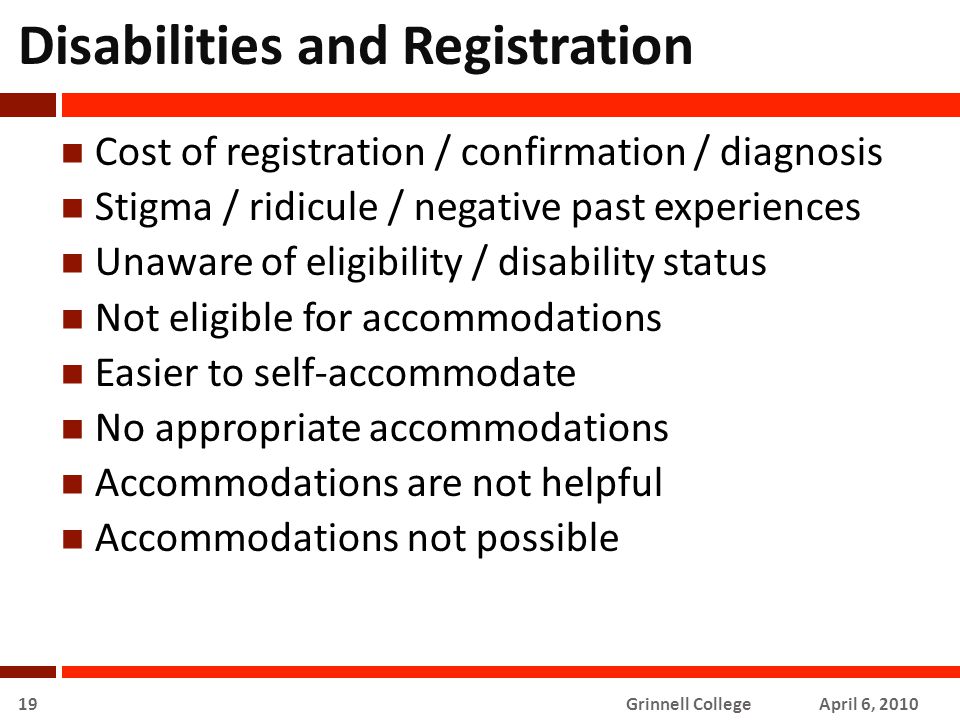 Disabilities and Registration

- Cost of registration / confirmation / diagnosis
- Stigma / ridicule / negative past experiences
- Unaware of eligibility / disability status
- Not eligible for accommodations
- Easier to self-accommodate
- No appropriate accommodations
- Accommodations are not helpful
- Accommodations not possible

19 Grinnell College April 6, 2010